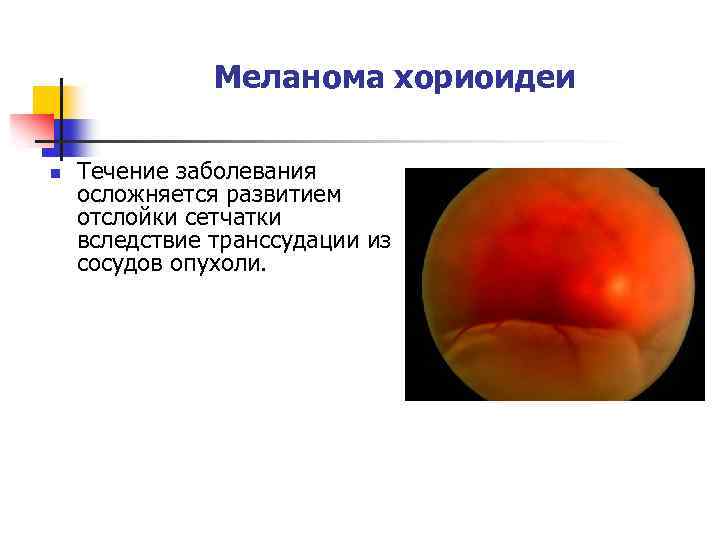 Меланома хориоидеи

Течение заболевания осложняется развитием отслойки сетчатки вследствие транссудации из сосудов опухоли.